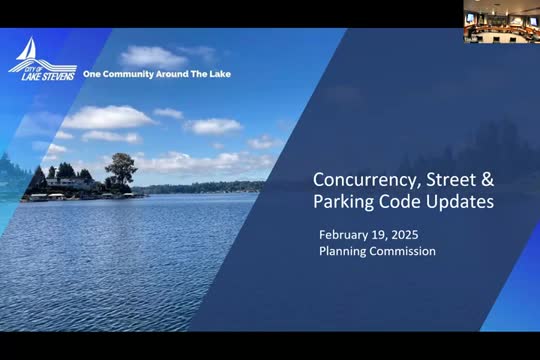 CITY OF LAKE STEVENS

One Community Around The Lake

Concurrency, Street & Parking Code Updates

February 19, 2025
Planning Commission